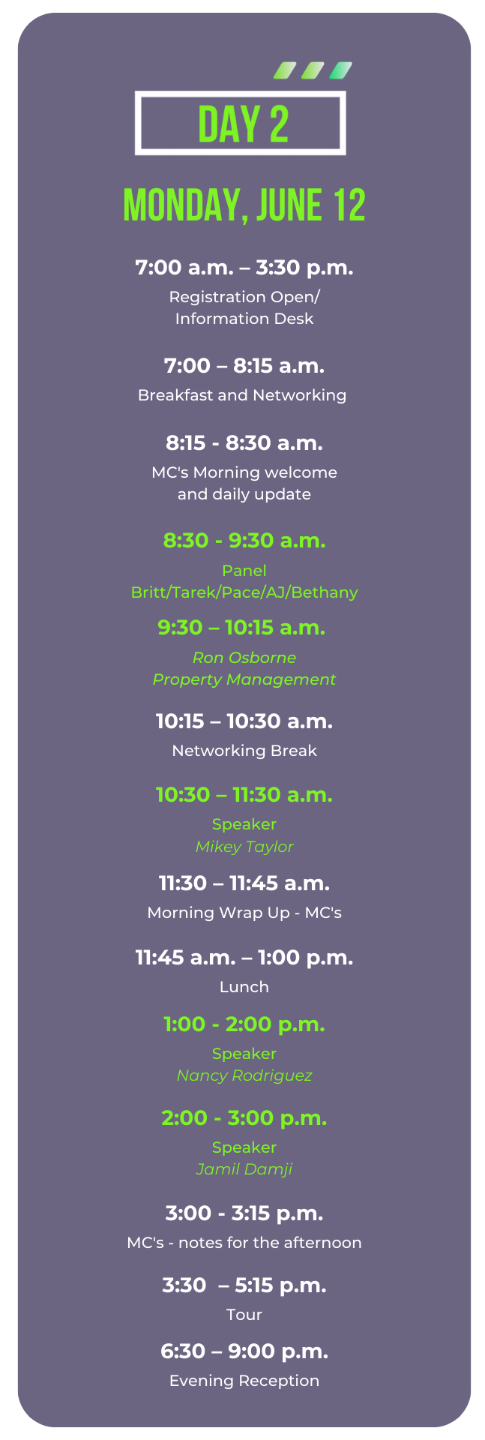 DAY 2

MONDAY, JUNE 12

7:00 a.m. – 3:30 p.m.
Registration Open/ Information Desk

7:00 – 8:15 a.m.
Breakfast and Networking

8:15 - 8:30 a.m.
MC's Morning welcome and daily update

8:30 - 9:30 a.m.
Panel
Britt/Tarek/Pace/AJ/Bethany

9:30 – 10:15 a.m.
Ron Osborne
Property Management

10:15 – 10:30 a.m.
Networking Break

10:30 – 11:30 a.m.
Speaker
Mikey Taylor

11:30 – 11:45 a.m.
Morning Wrap Up - MC's

11:45 a.m. – 1:00 p.m.
Lunch

1:00 - 2:00 p.m.
Speaker
Nancy Rodriguez

2:00 - 3:00 p.m.
Speaker
Jamil Damji

3:00 - 3:15 p.m.
MC's - notes for the afternoon

3:30 – 5:15 p.m.
Tour

6:30 – 9:00 p.m.
Evening Reception